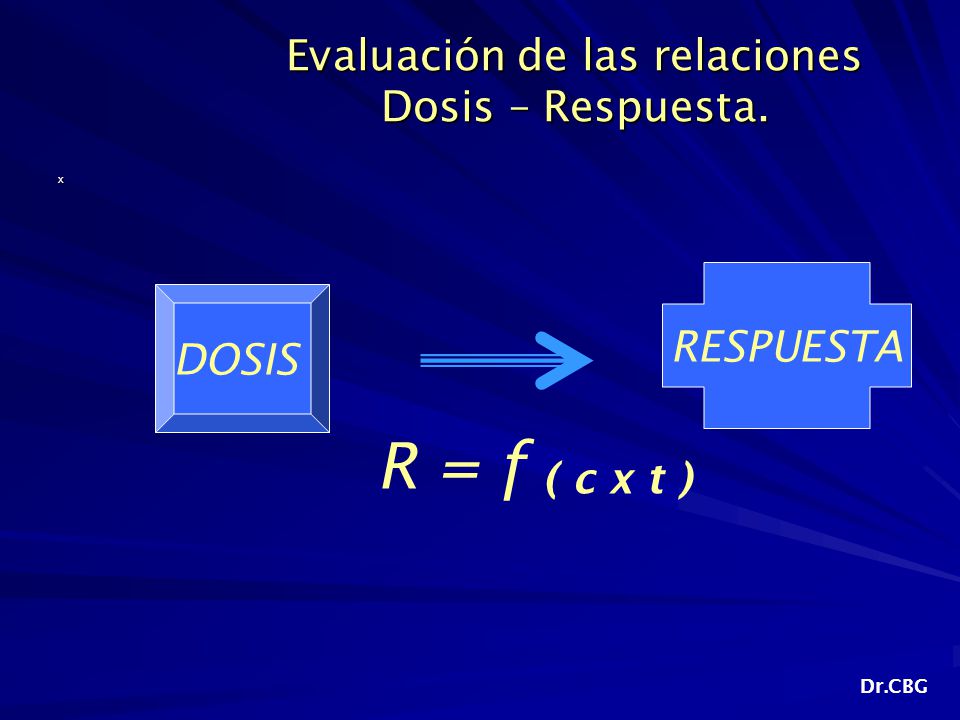 Evaluación de las relaciones Dosis – Respuesta.

x

DOSIS

RESPUESTA

$R = f_{(c \times t)}$

Dr.CBG